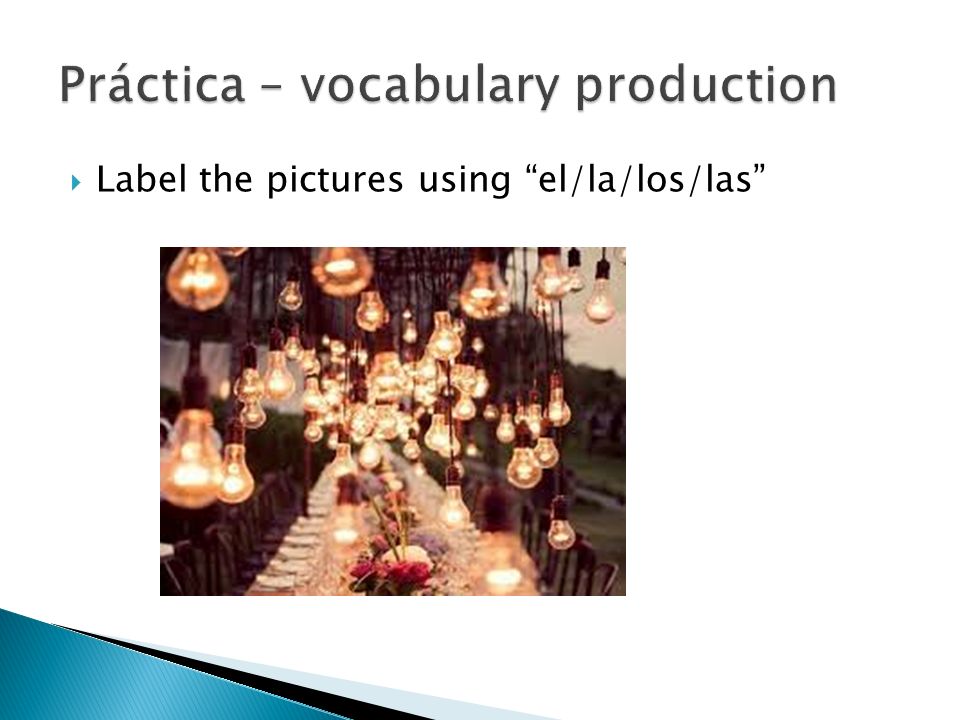 Práctica – vocabulary production

Label the pictures using “el/la/los/las”